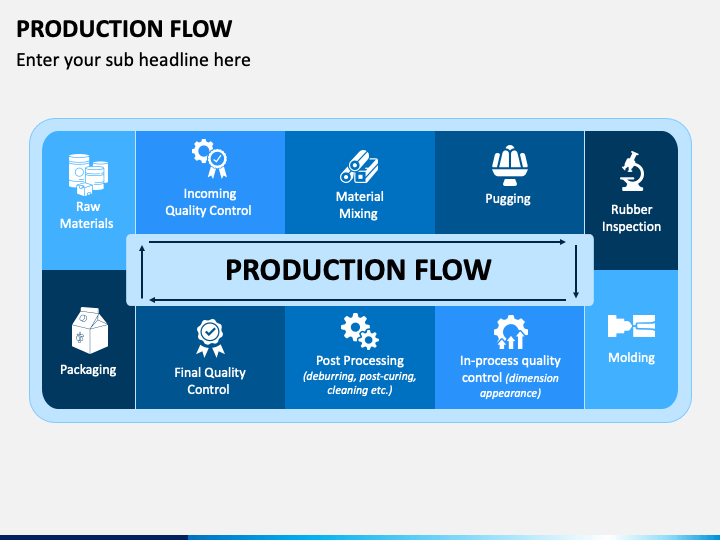 PRODUCTION FLOW

Enter your sub headline here

Raw Materials

Incoming Quality Control

Material Mixing

Pugging

Rubber Inspection

PRODUCTION FLOW

Packaging

Final Quality Control

Post Processing (deburring, post-curing, cleaning etc.)

In-process quality control (dimension appearance)

Molding